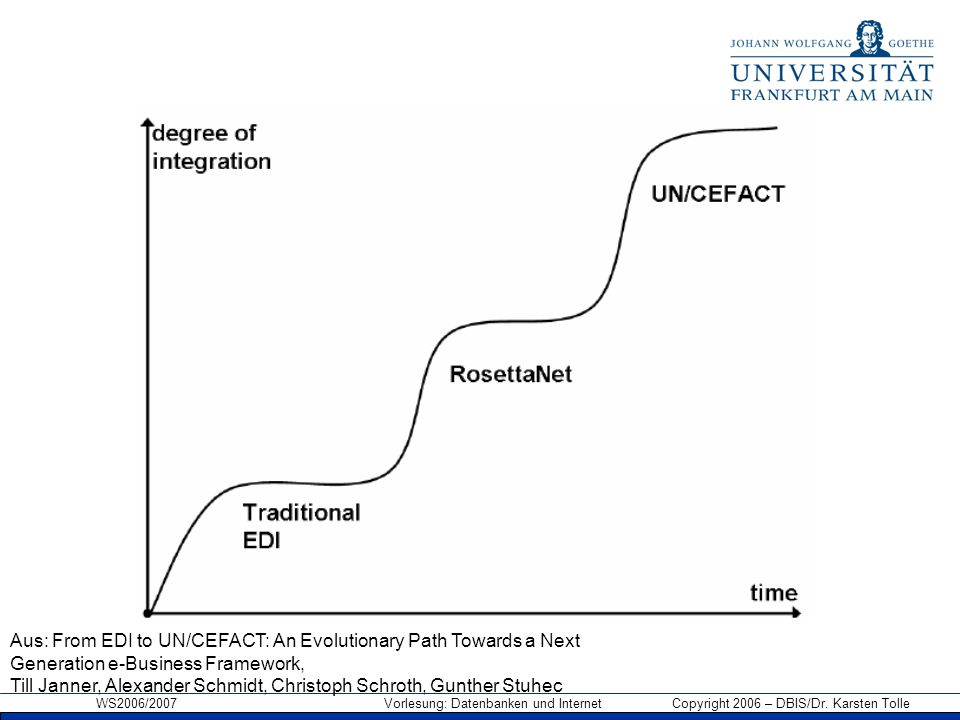 JOHANN WOLFGANG GOETHE
UNIVERSITÄT
FRANKFURT AM MAIN

degree of integration

UN/CEFACT

RosettaNet

Traditional EDI

time

Aus: From EDI to UN/CEFACT: An Evolutionary Path Towards a Next Generation e-Business Framework,
Till Janner, Alexander Schmidt, Christoph Schroth, Gunther Stuhec

WS2006/2007 Vorlesung: Datenbanken und Internet Copyright 2006 – DBIS/Dr. Karsten Tolle